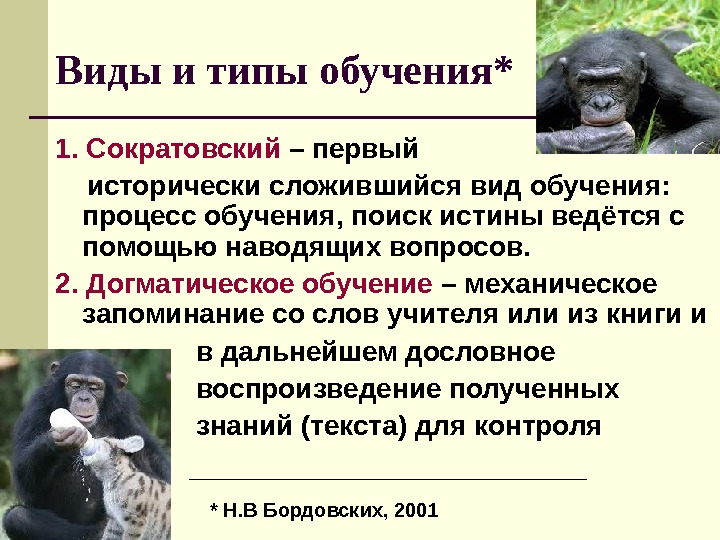 Виды и типы обучения*

1. Сократовский – первый исторически сложившийся вид обучения: процесс обучения, поиск истины ведётся с помощью наводящих вопросов.

2. Догматическое обучение – механическое запоминание со слов учителя или из книги и в дальнейшем дословное воспроизведение полученных знаний (текста) для контроля

* Н.В Бордовских, 2001